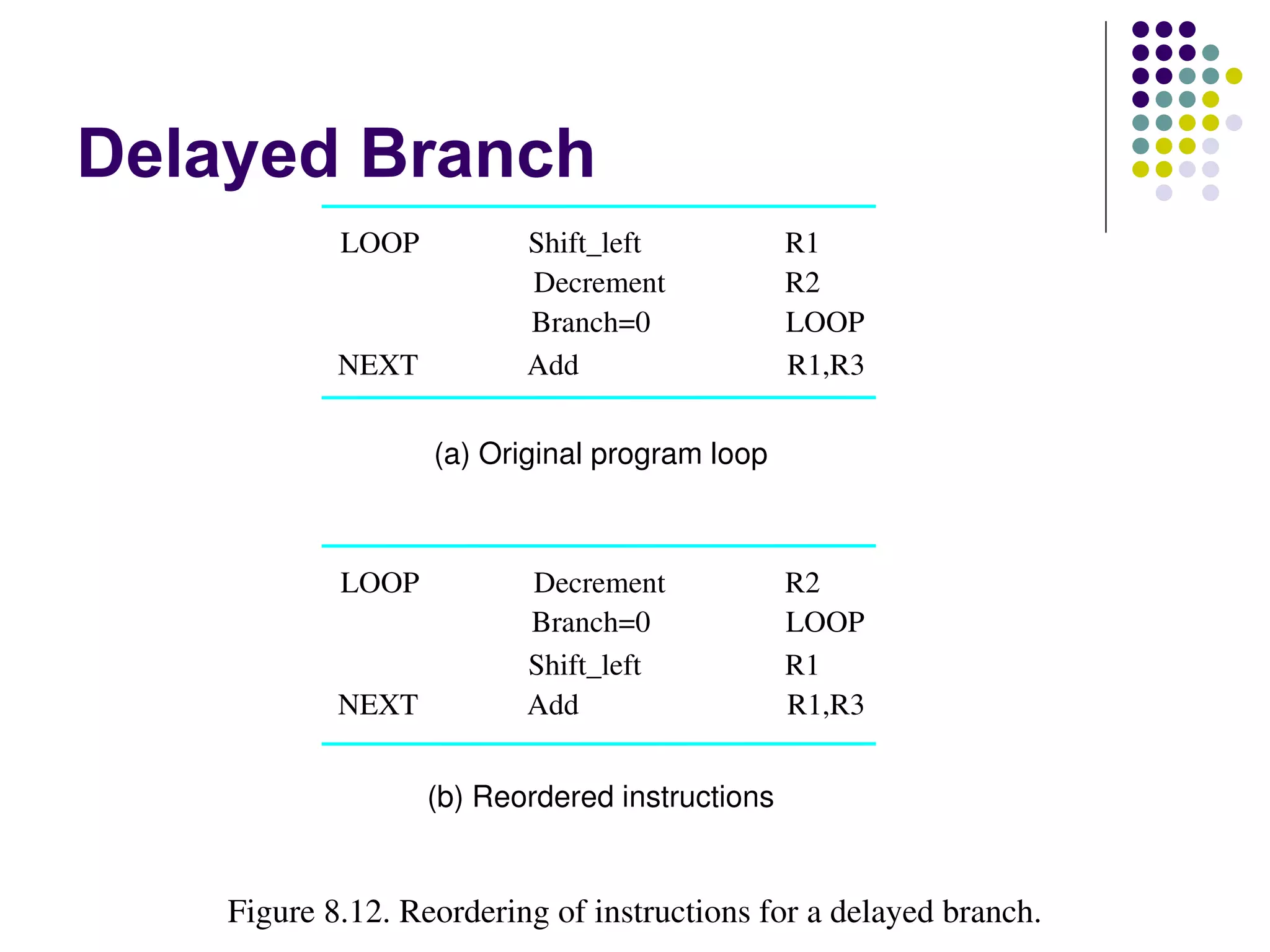 Delayed Branch

| | | |
|---|---|---|
| LOOP | Shift_left | R1 |
| | Decrement | R2 |
| | Branch=0 | LOOP |
| NEXT | Add | R1,R3 |

(a) Original program loop

| | | |
|---|---|---|
| LOOP | Decrement | R2 |
| | Branch=0 | LOOP |
| | Shift_left | R1 |
| NEXT | Add | R1,R3 |

(b) Reordered instructions

Figure 8.12. Reordering of instructions for a delayed branch.